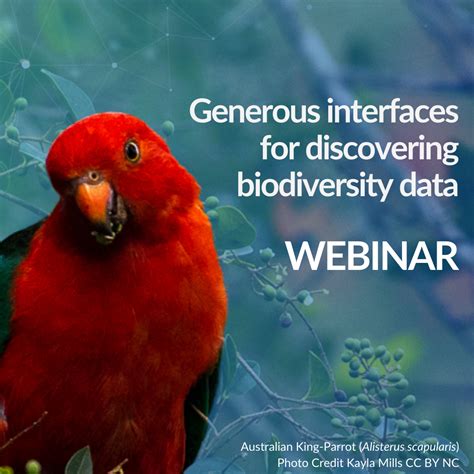 Generous interfaces for discovering biodiversity data

WEBINAR

Australian King-Parrot (Alisterus scapularis)
Photo Credit Kayla Mills CC BY NC